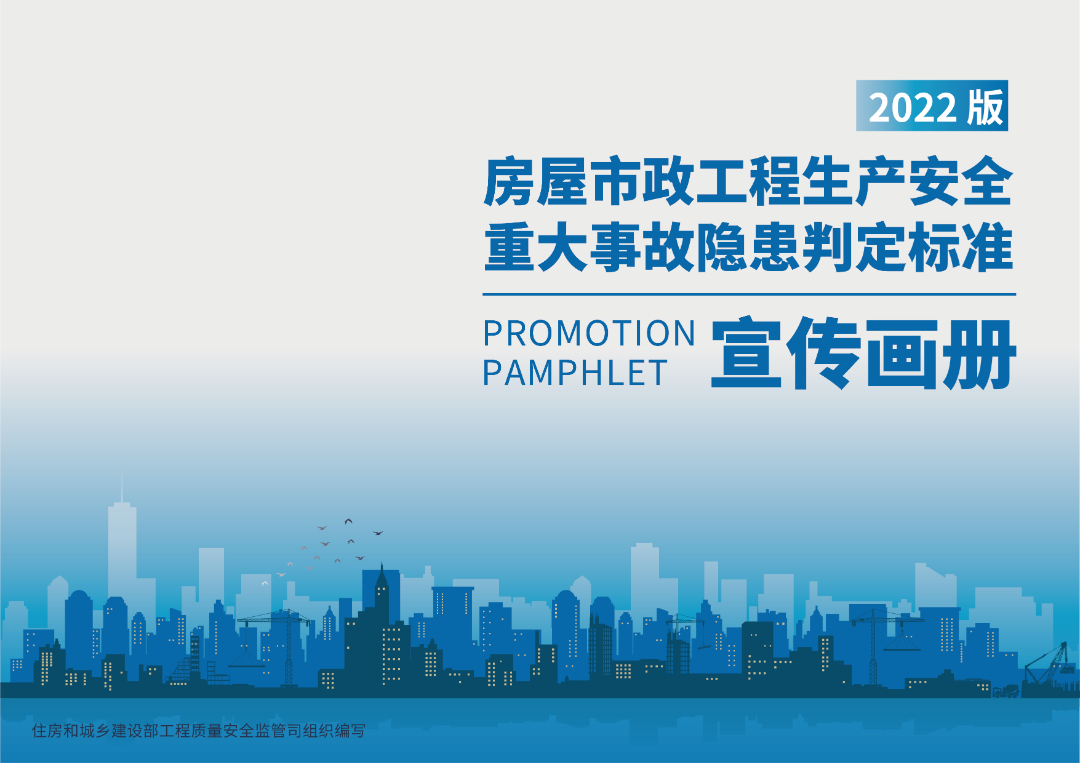 2022 版

房屋市政工程生产安全重大事故隐患判定标准

PROMOTION PAMPHLET

宣传画册

住房和城乡建设部工程质量安全监管司组织编写